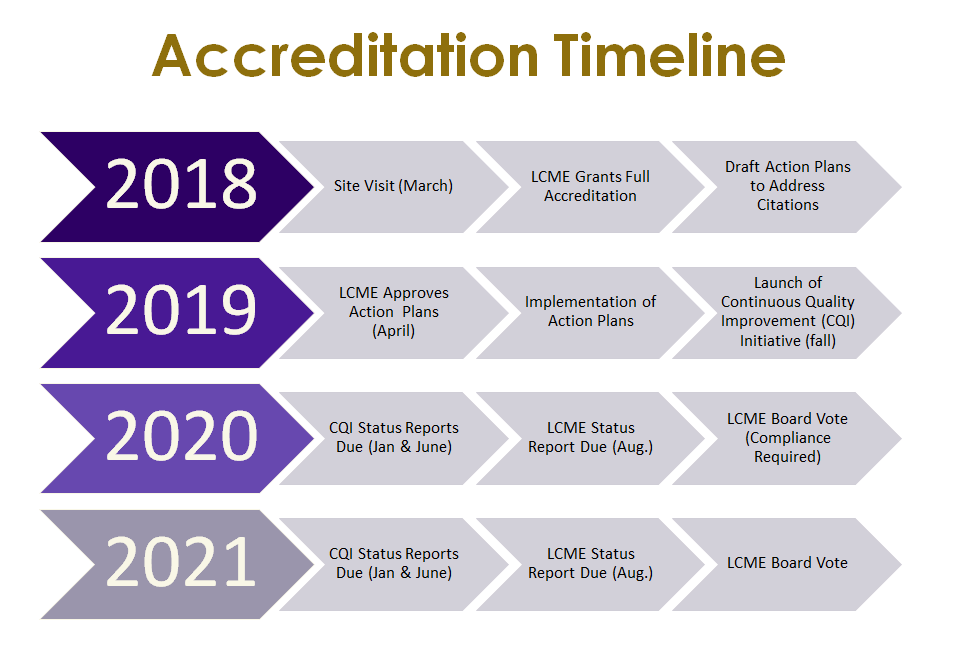 Accreditation Timeline

2018

Site Visit (March)

LCME Grants Full Accreditation

Draft Action Plans to Address Citations

2019

LCME Approves Action Plans (April)

Implementation of Action Plans

Launch of Continuous Quality Improvement (CQI) Initiative (fall)

2020

CQI Status Reports Due (Jan & June)

LCME Status Report Due (Aug.)

LCME Board Vote (Compliance Required)

2021

CQI Status Reports Due (Jan & June)

LCME Status Report Due (Aug.)

LCME Board Vote